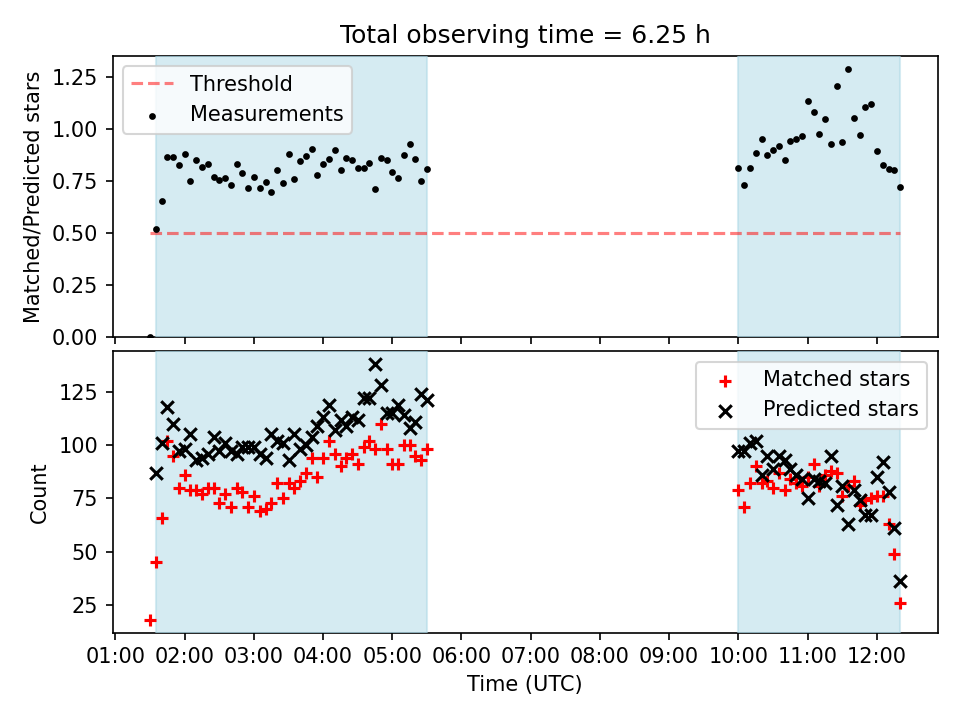 Total observing time = 6.25 h

Threshold
Measurements

Matched/Predicted stars
1.25
1.00
0.75
0.50
0.25
0.00

Matched stars
Predicted stars

Count
125
100
75
50
25

01:00 02:00 03:00 04:00 05:00 06:00 07:00 08:00 09:00 10:00 11:00 12:00
Time (UTC)